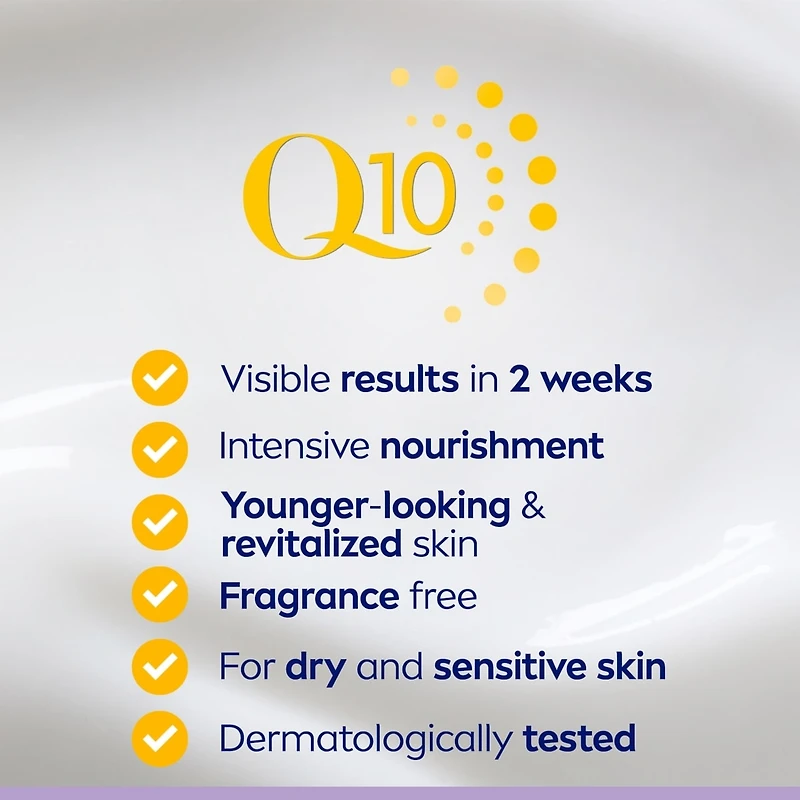 Q10

Visible results in 2 weeks

Intensive nourishment

Younger-looking & revitalized skin

Fragrance free

For dry and sensitive skin

Dermatologically tested